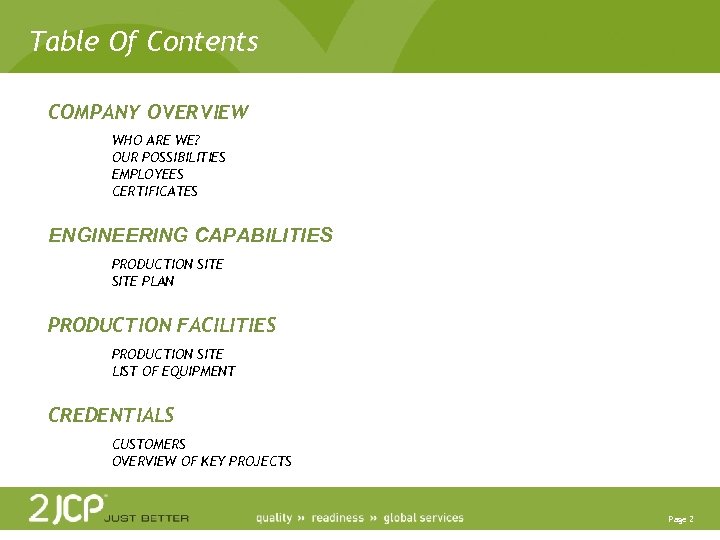 Table Of Contents

COMPANY OVERVIEW

WHO ARE WE?
OUR POSSIBILITIES
EMPLOYEES
CERTIFICATES

ENGINEERING CAPABILITIES

PRODUCTION SITE
SITE PLAN

PRODUCTION FACILITIES

PRODUCTION SITE
LIST OF EQUIPMENT

CREDENTIALS

CUSTOMERS
OVERVIEW OF KEY PROJECTS

2JCP JUST BETTER

quality » readiness » global services

Page 2